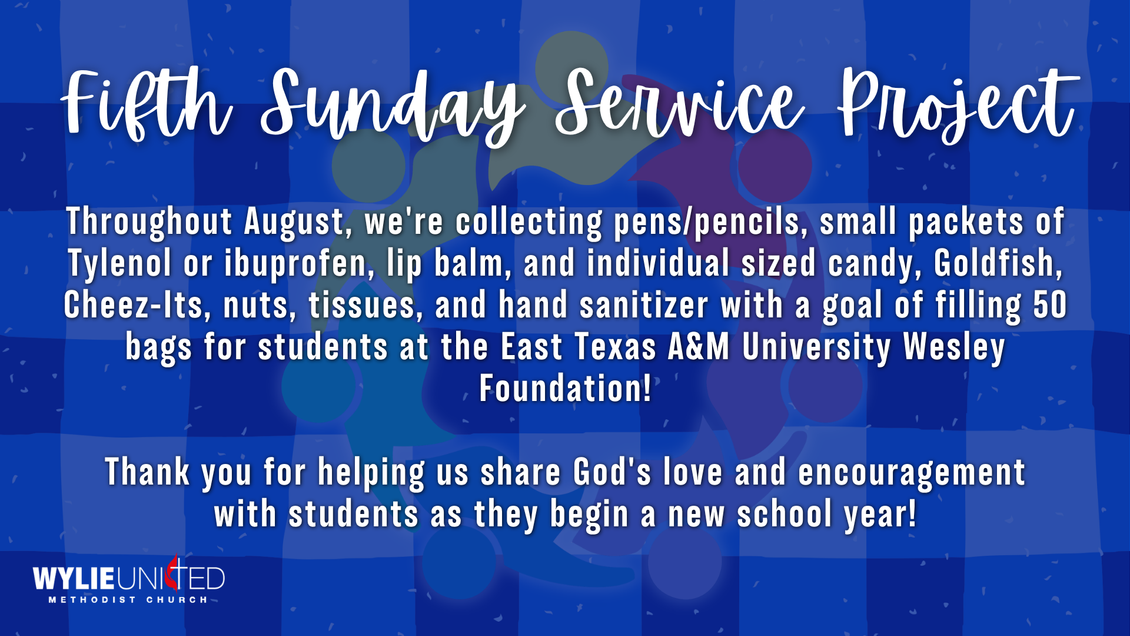 Fifth Sunday Service Project

Throughout August, we're collecting pens/pencils, small packets of Tylenol or ibuprofen, lip balm, and individual sized candy, Goldfish, Cheez-Its, nuts, tissues, and hand sanitizer with a goal of filling 50 bags for students at the East Texas A&M University Wesley Foundation!

Thank you for helping us share God's love and encouragement with students as they begin a new school year!

WYLIE UNITED
METHODIST CHURCH